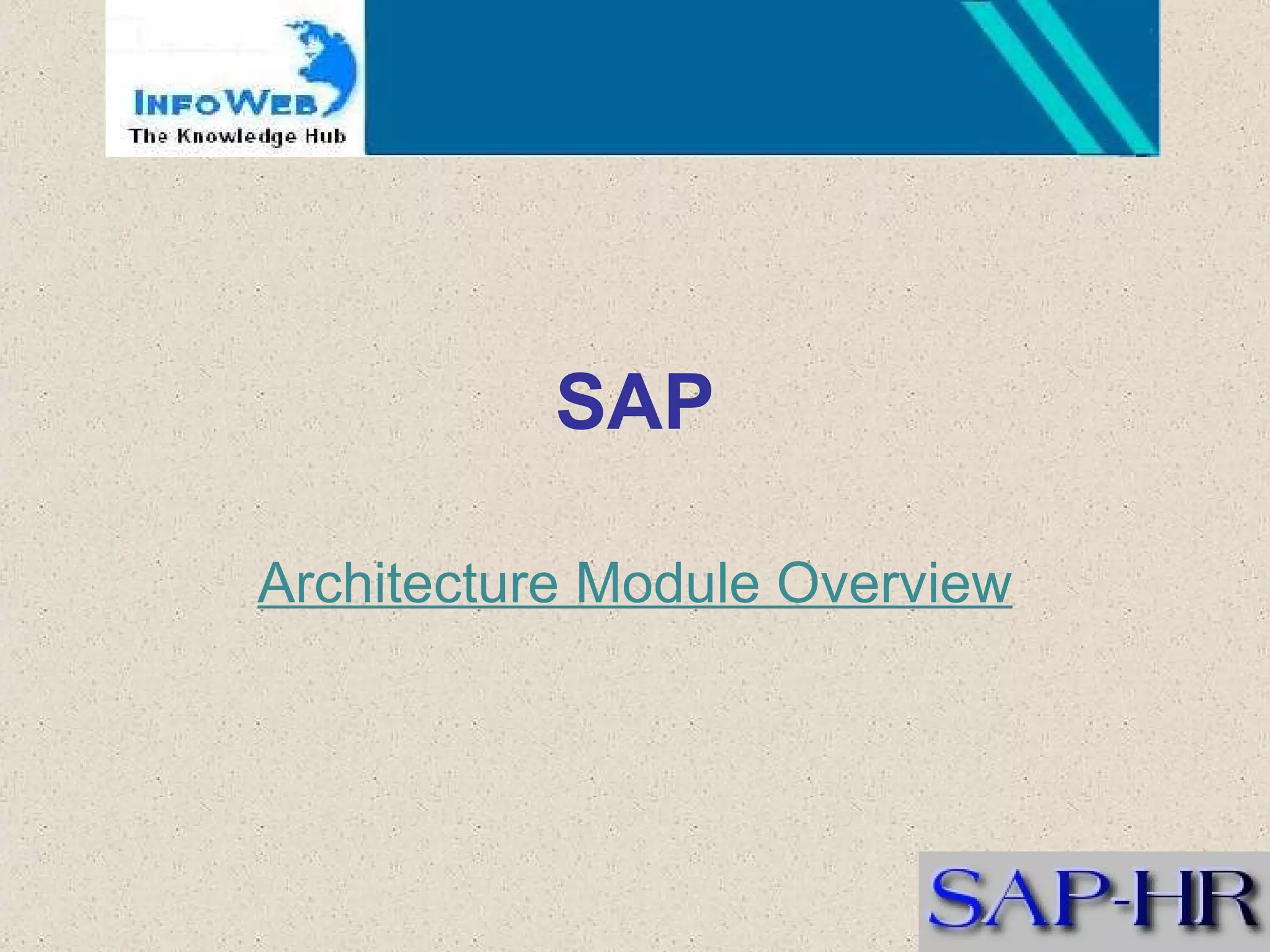 INFOWEB
The Knowledge Hub

SAP

Architecture Module Overview

SAP-HR